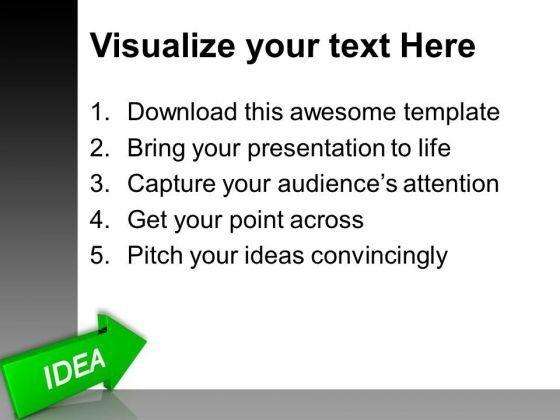 Visualize your text Here

1. Download this awesome template
2. Bring your presentation to life
3. Capture your audience's attention
4. Get your point across
5. Pitch your ideas convincingly

IDEA